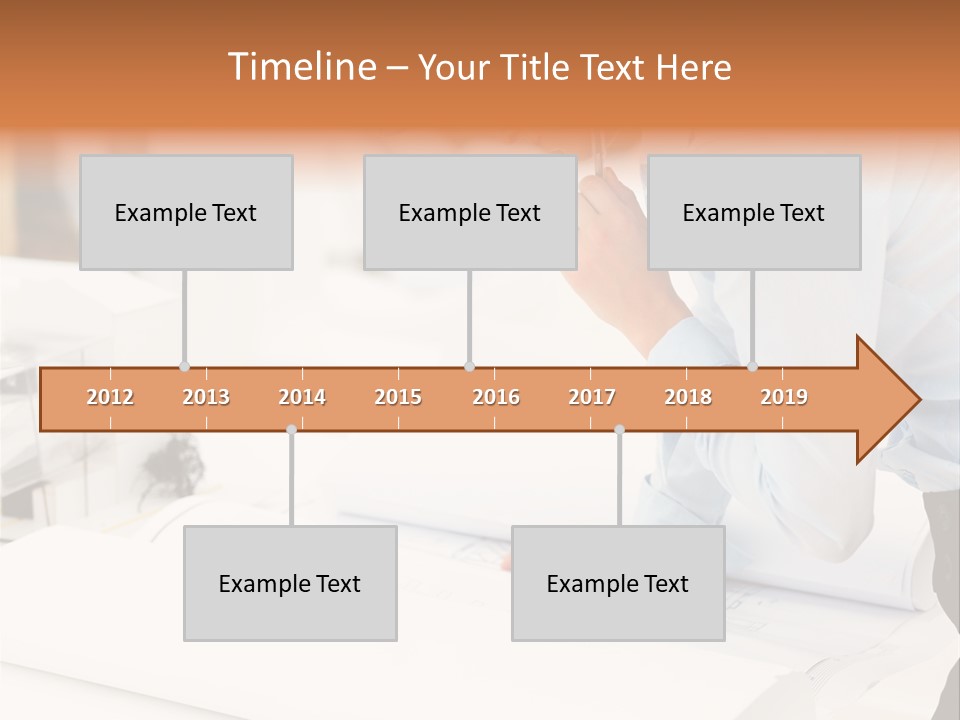 Timeline – Your Title Text Here

Example Text

Example Text

Example Text

2012 2013 2014 2015 2016 2017 2018 2019

Example Text

Example Text